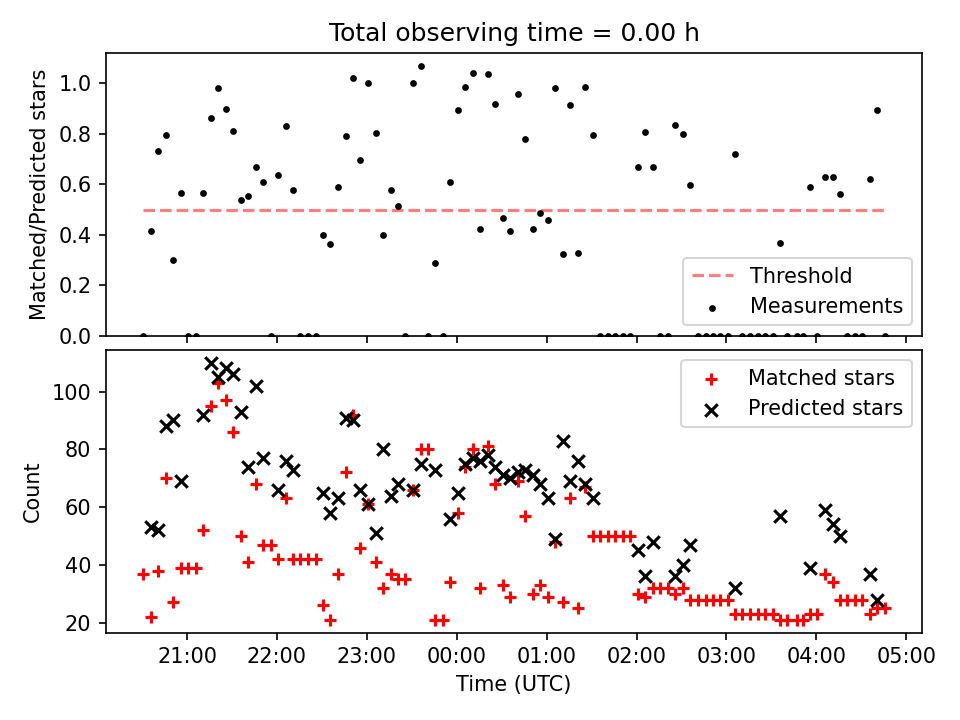 Total observing time = 0.00 h

Matched/Predicted stars

1.0
0.8
0.6
0.4
0.2
0.0

Threshold
Measurements

Count

100
80
60
40
20

Matched stars
Predicted stars

21:00 22:00 23:00 00:00 01:00 02:00 03:00 04:00 05:00

Time (UTC)